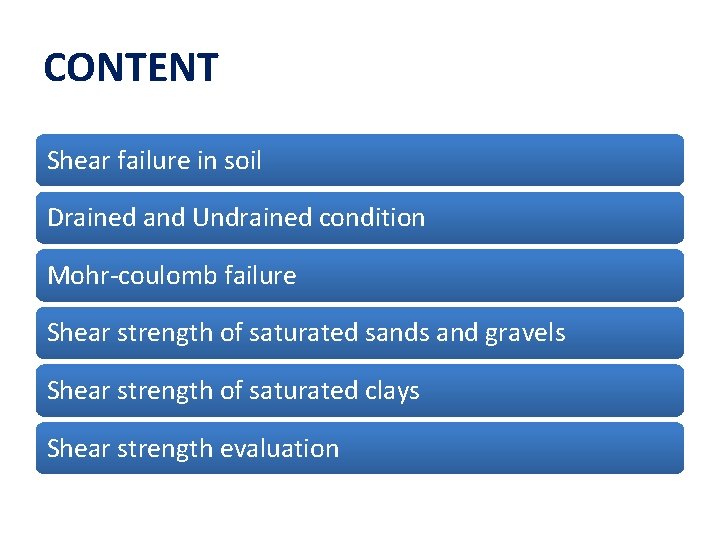 CONTENT

Shear failure in soil

Drained and Undrained condition

Mohr-coulomb failure

Shear strength of saturated sands and gravels

Shear strength of saturated clays

Shear strength evaluation